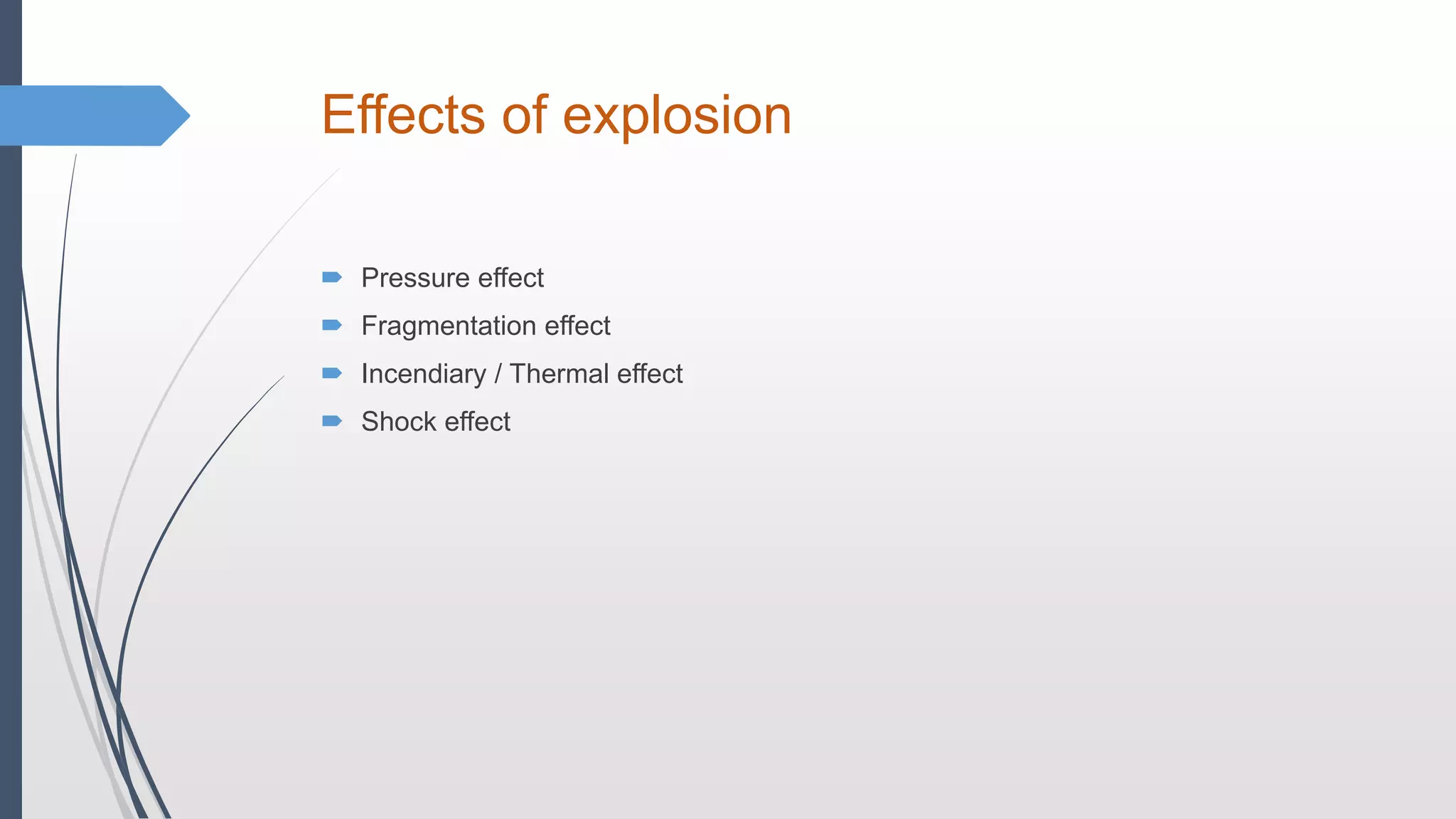 Effects of explosion

Pressure effect
Fragmentation effect
Incendiary / Thermal effect
Shock effect